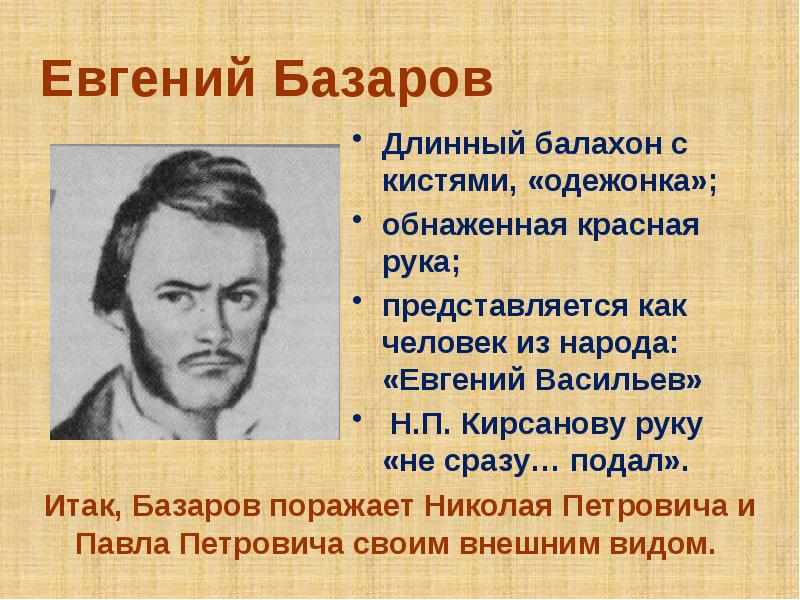 Евгений Базаров

• Длинный балахон с кистями, «одежонка»;
• обнаженная красная рука;
• представляется как человек из народа: «Евгений Васильев»
• Н.П. Кирсанову руку «не сразу… подал».

Итак, Базаров поражает Николая Петровича и Павла Петровича своим внешним видом.